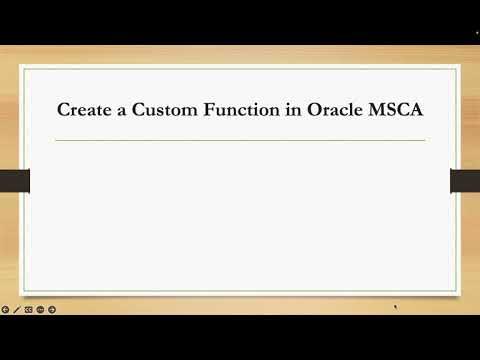 Create a Custom Function in Oracle MSCA